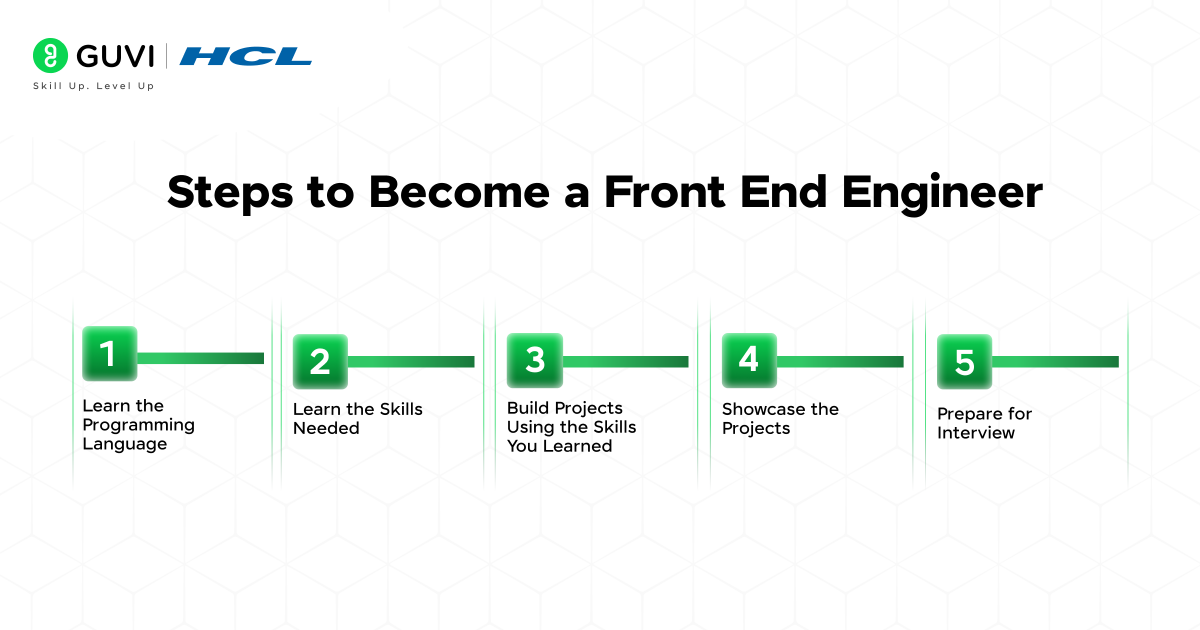 GUVI | HCL
Skill Up. Level Up

Steps to Become a Front End Engineer

1
Learn the Programming Language

2
Learn the Skills Needed

3
Build Projects Using the Skills You Learned

4
Showcase the Projects

5
Prepare for Interview